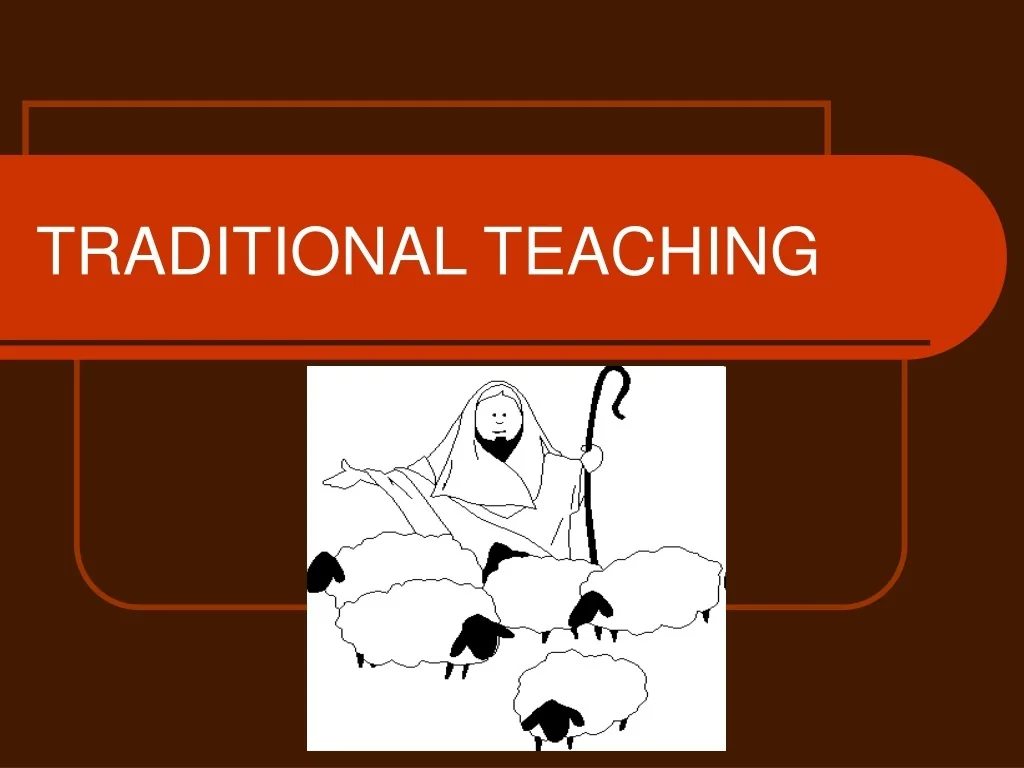 TRADITIONAL TEACHING